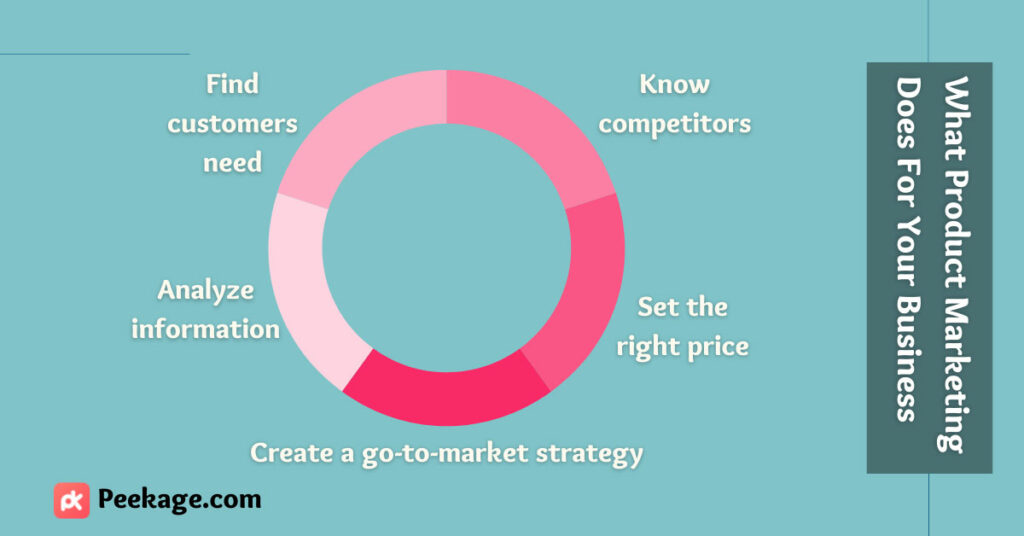 What Product Marketing Does For Your Business

Find customers need

Know competitors

Set the right price

Create a go-to-market strategy

Analyze information

pk Peekage.com